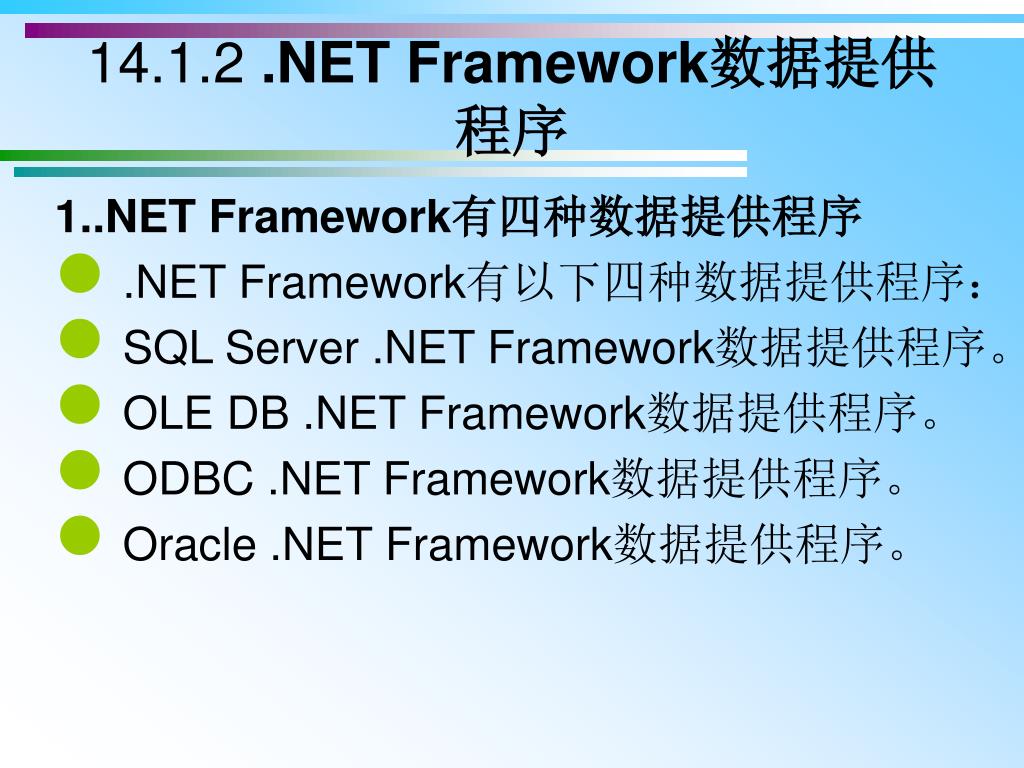 14.1.2 .NET Framework数据提供程序

1..NET Framework有四种数据提供程序

.NET Framework有以下四种数据提供程序：

SQL Server .NET Framework数据提供程序。

OLE DB .NET Framework数据提供程序。

ODBC .NET Framework数据提供程序。

Oracle .NET Framework数据提供程序。